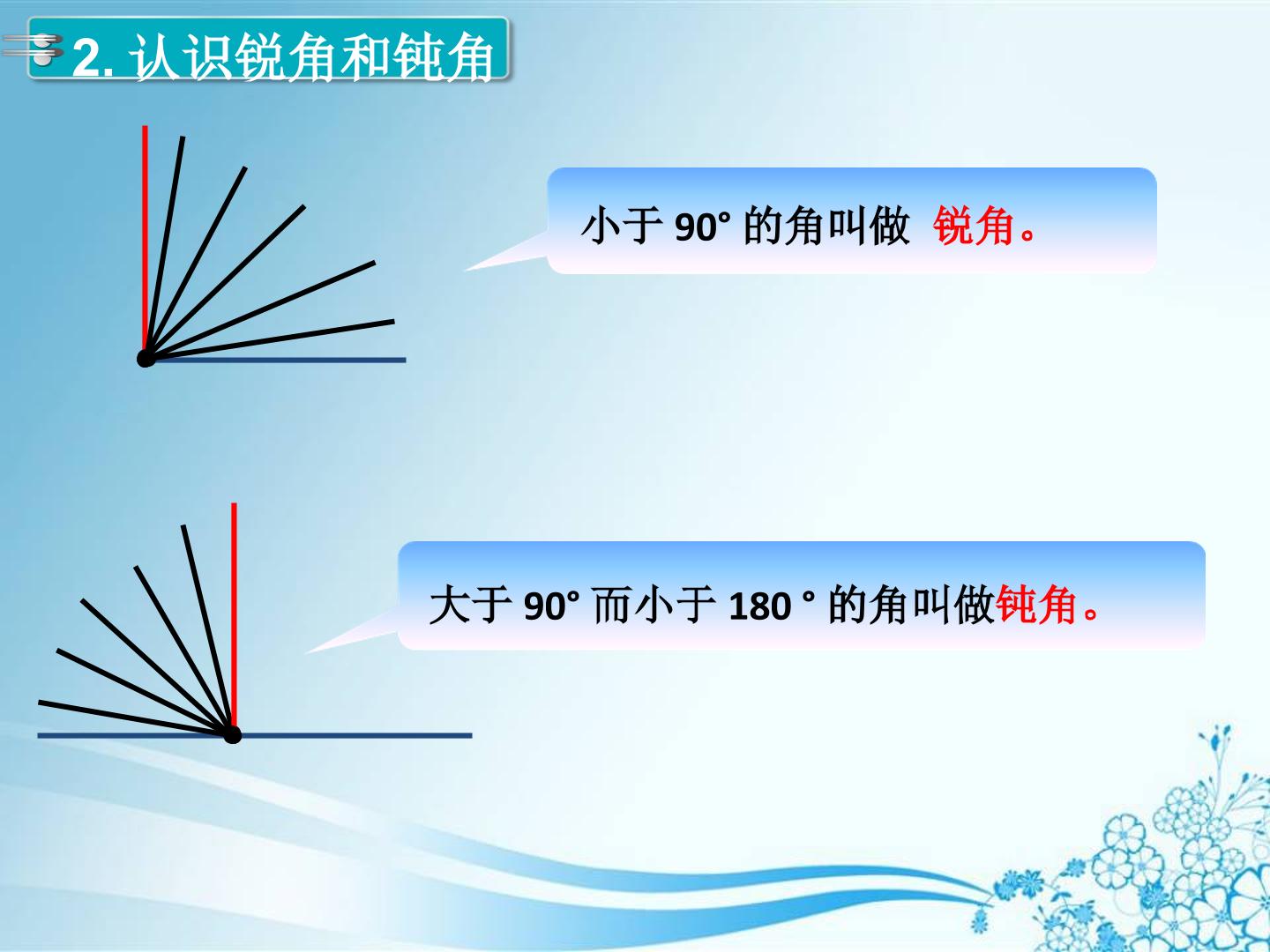 2. 认识锐角和钝角

小于 90° 的角叫做 锐角。

大于 90° 而小于 180 ° 的角叫做钝角。